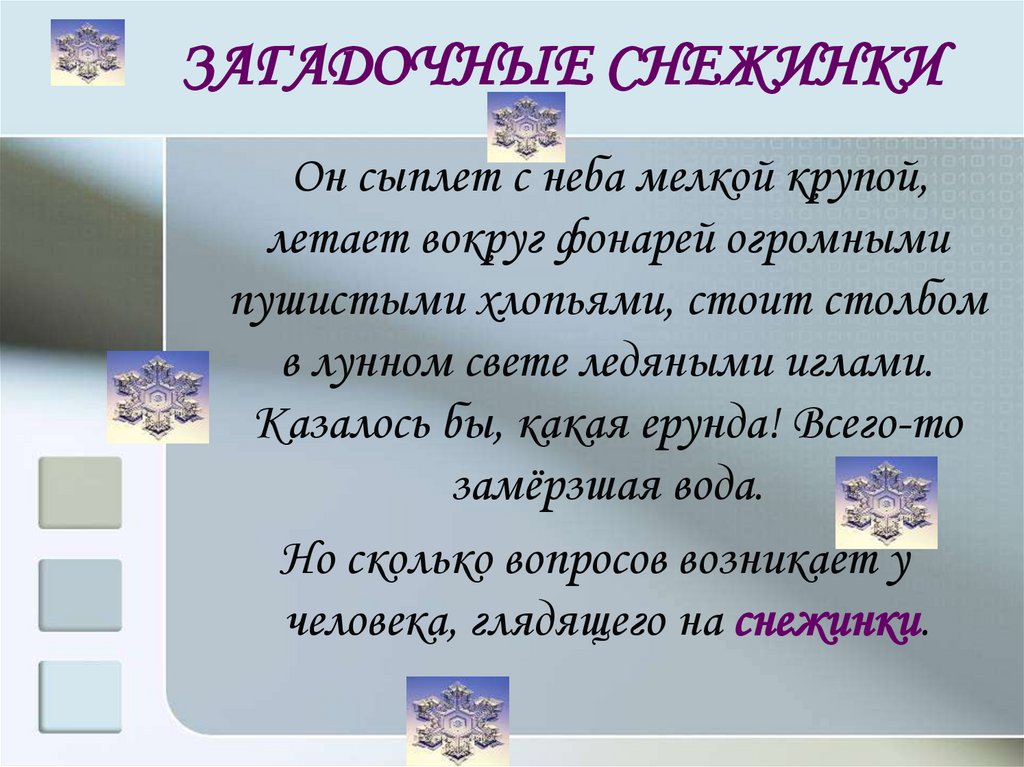 ЗАГАДОЧНЫЕ СНЕЖИНКИ

Он сыплет с неба мелкой крупой, летает вокруг фонарей огромными пушистыми хлопьями, стоит столбом в лунном свете ледяными иглами. Казалось бы, какая ерунда! Всего-то замёрзшая вода.

Но сколько вопросов возникает у человека, глядящего на снежинки.